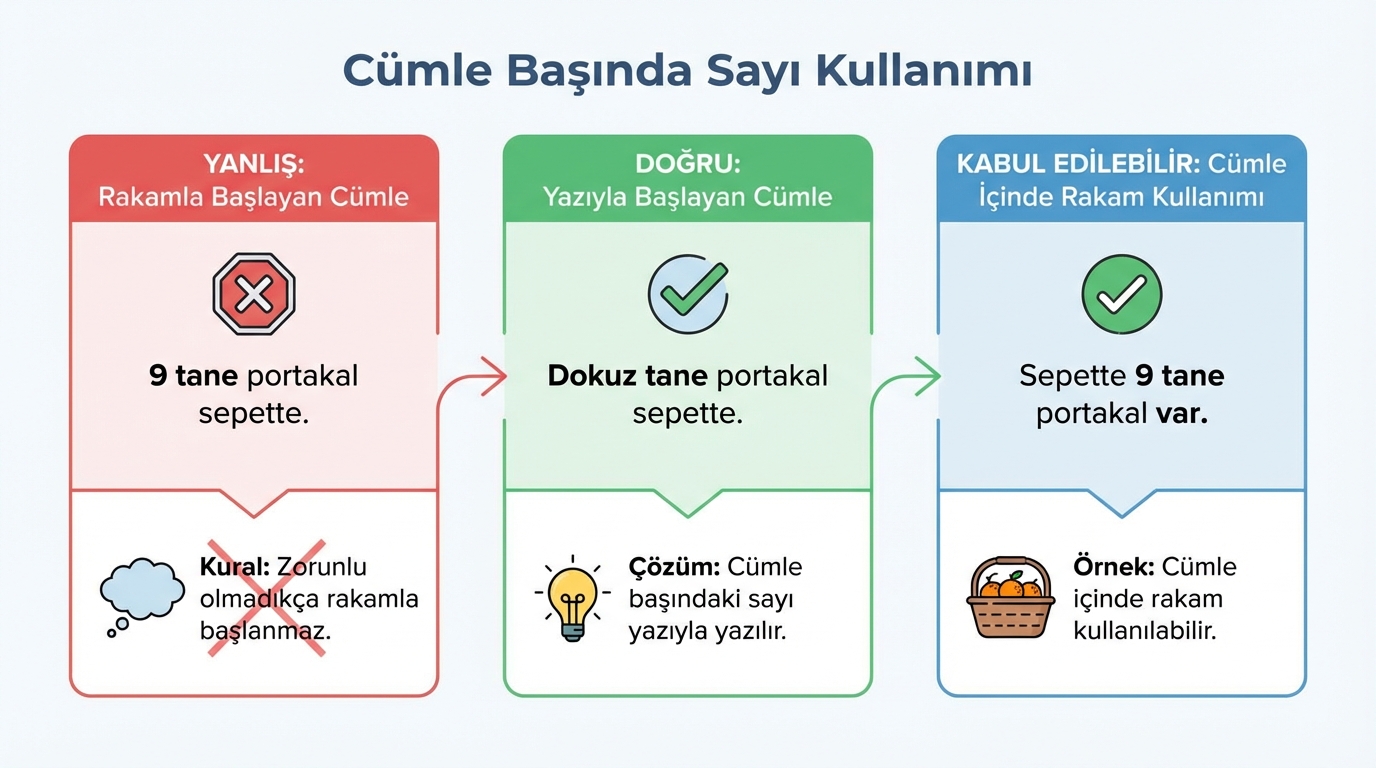 Cümle Başında Sayı Kullanımı

YANLIŞ:
Rakamla Başlayan Cümle

9 tane portakal sepette.

Kural: Zorunlu olmadıkça rakamla başlanmaz.

DOĞRU:
Yazıyla Başlayan Cümle

Dokuz tane portakal sepette.

Çözüm: Cümle başındaki sayı yazıyla yazılır.

KABUL EDİLEBİLİR: Cümle İçinde Rakam Kullanımı

Sepette 9 tane portakal var.

Örnek: Cümle içinde rakam kullanılabilir.